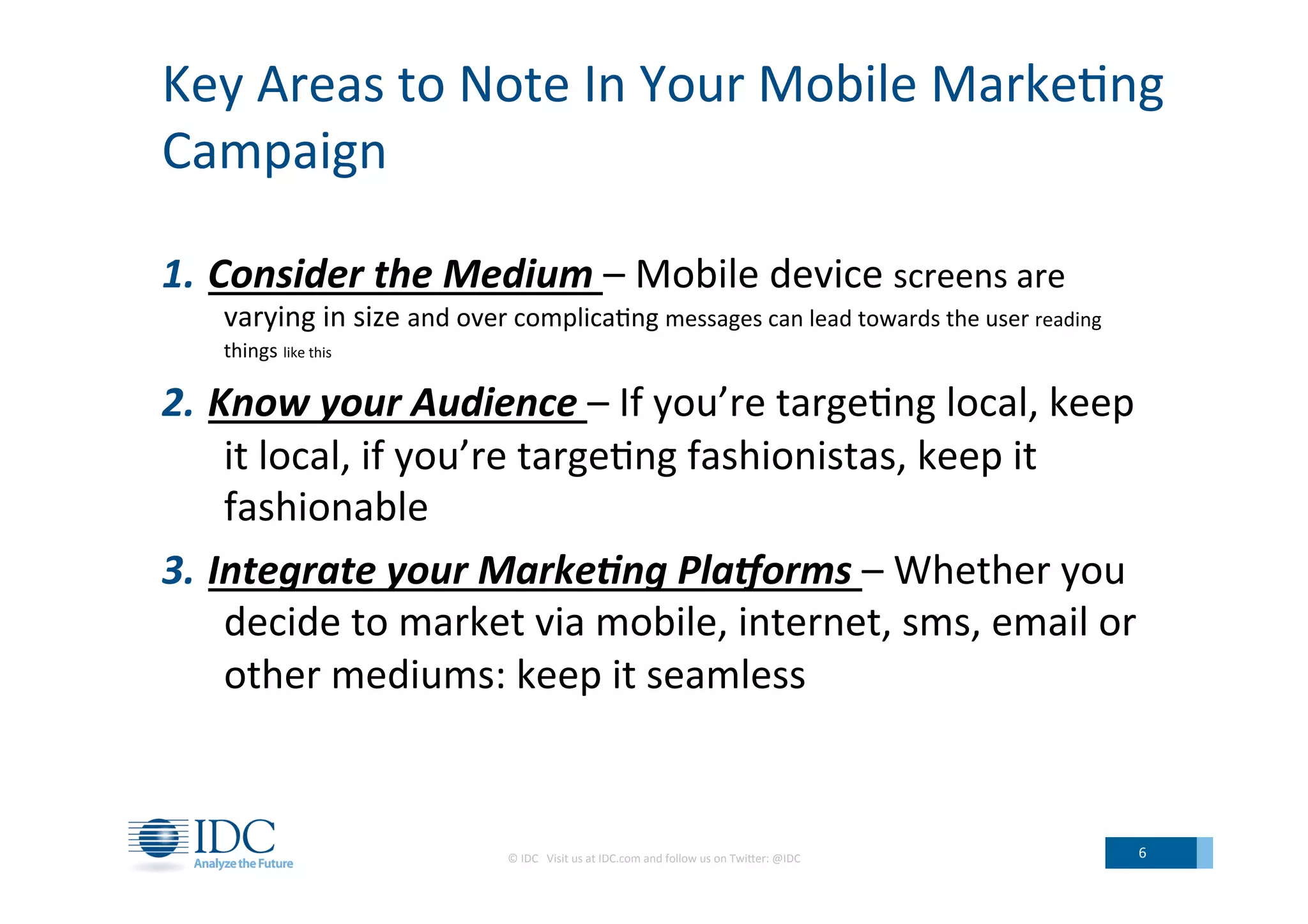 Key Areas to Note In Your Mobile Marketing Campaign

1. Consider the Medium – Mobile device screens are varying in size and over complicating messages can lead towards the user reading things like this

2. Know your Audience – If you're targeting local, keep it local, if you're targeting fashionistas, keep it fashionable

3. Integrate your Marketing Platforms – Whether you decide to market via mobile, internet, sms, email or other mediums: keep it seamless

IDC
Analyze the Future

© IDC Visit us at IDC.com and follow us on Twitter: @IDC

6